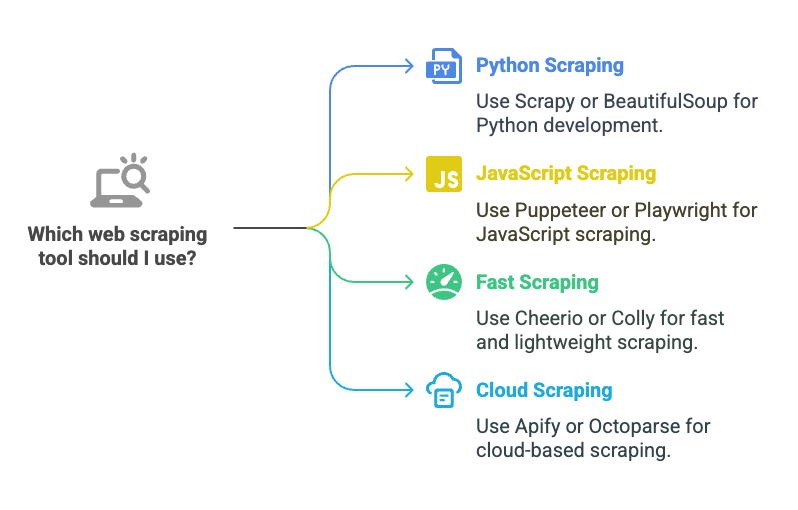 Which web scraping tool should I use?

PY

Python Scraping

Use Scrapy or BeautifulSoup for Python development.

JS

JavaScript Scraping

Use Puppeteer or Playwright for JavaScript scraping.

Fast Scraping

Use Cheerio or Colly for fast and lightweight scraping.

Cloud Scraping

Use Apify or Octoparse for cloud-based scraping.